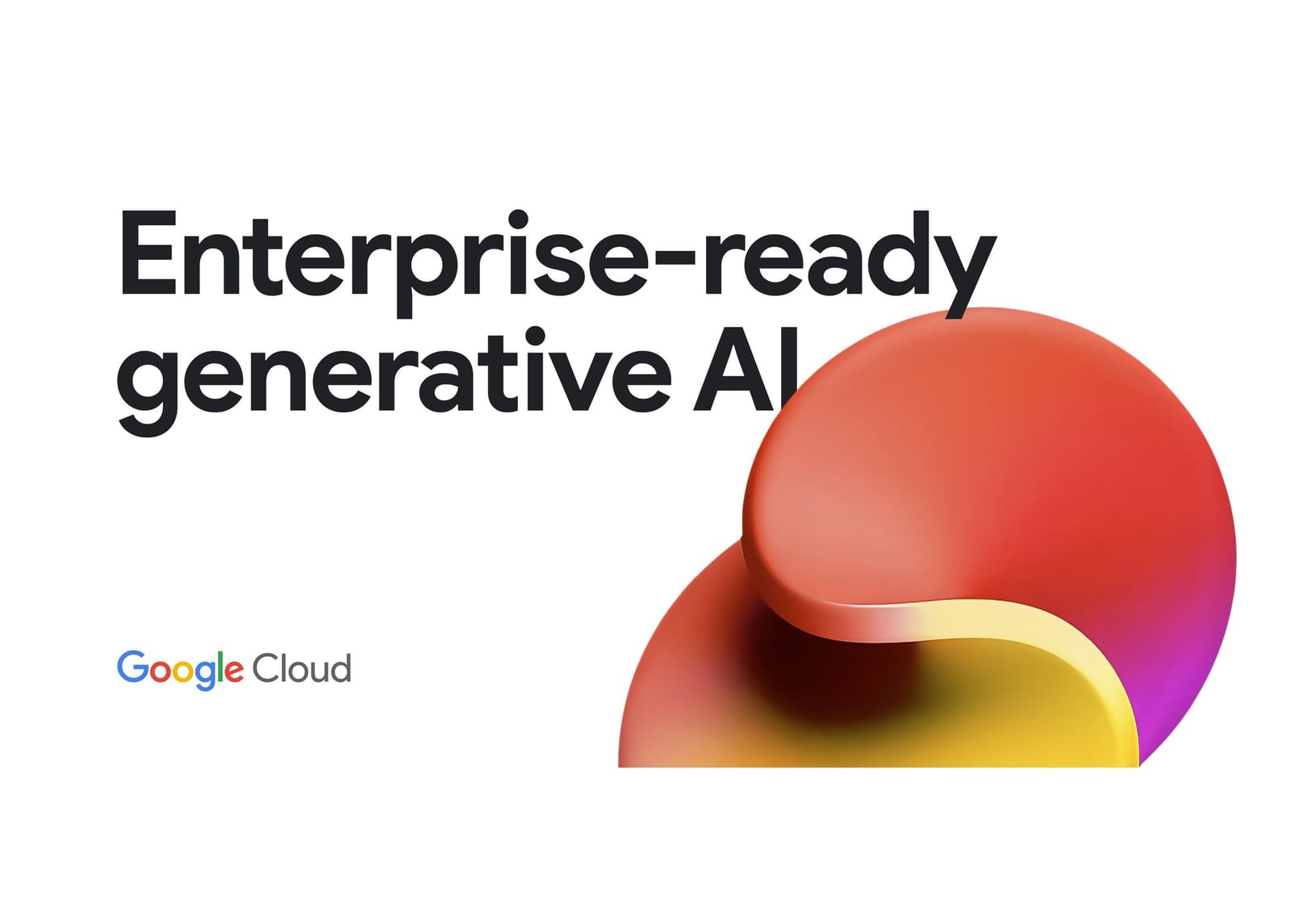 Enterprise-ready generative AI

Google Cloud